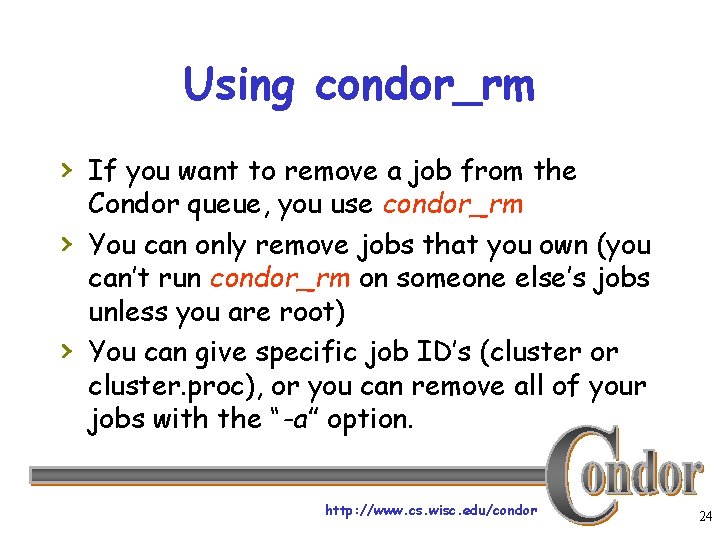 Using condor_rm

› If you want to remove a job from the Condor queue, you use condor_rm

› You can only remove jobs that you own (you can't run condor_rm on someone else's jobs unless you are root)

› You can give specific job ID's (cluster or cluster.proc), or you can remove all of your jobs with the "-a" option.

Condor

http://www.cs.wisc.edu/condor

24